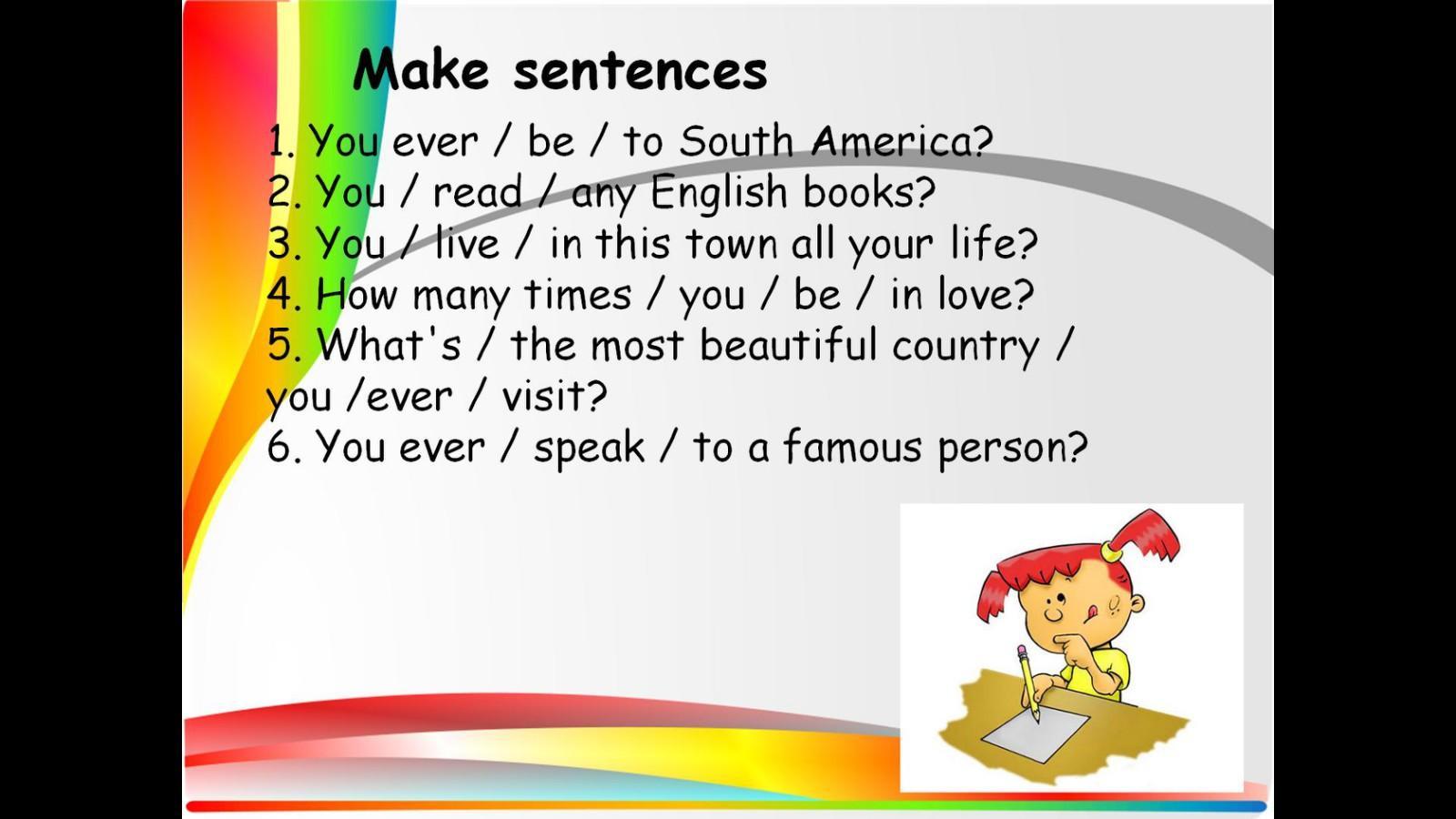 Make sentences

1. You ever / be / to South America?
2. You / read / any English books?
3. You / live / in this town all your life?
4. How many times / you / be / in love?
5. What's / the most beautiful country / you /ever / visit?
6. You ever / speak / to a famous person?